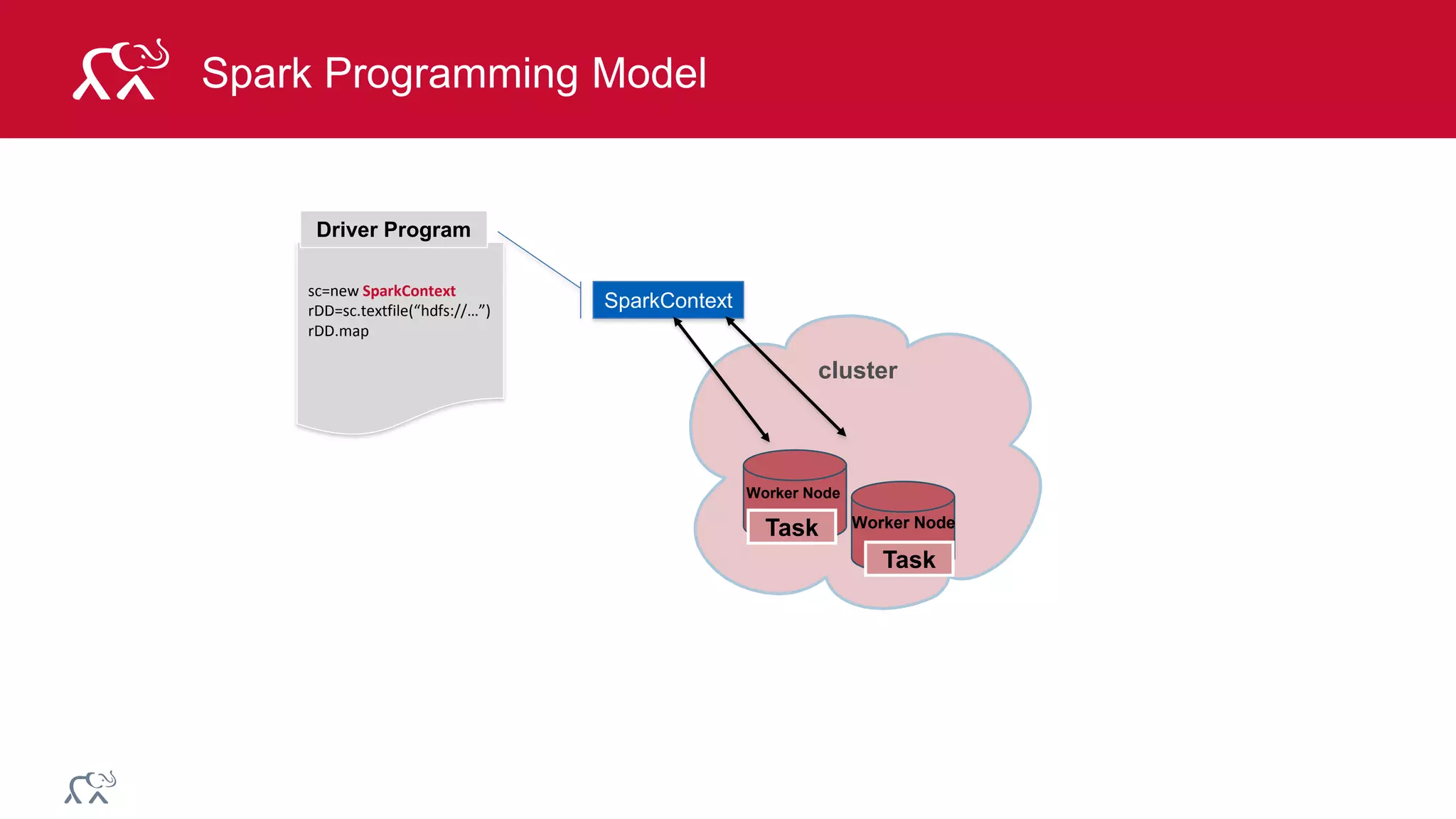 Spark Programming Model

Driver Program

sc=new SparkContext
rDD=sc.textfile("hdfs://...")
rDD.map

SparkContext

cluster

Worker Node
Task

Worker Node
Task